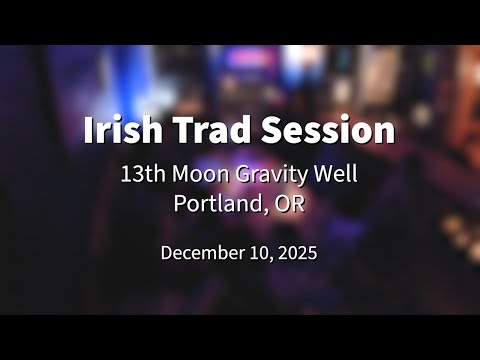 Irish Trad Session

13th Moon Gravity Well
Portland, OR

December 10, 2025